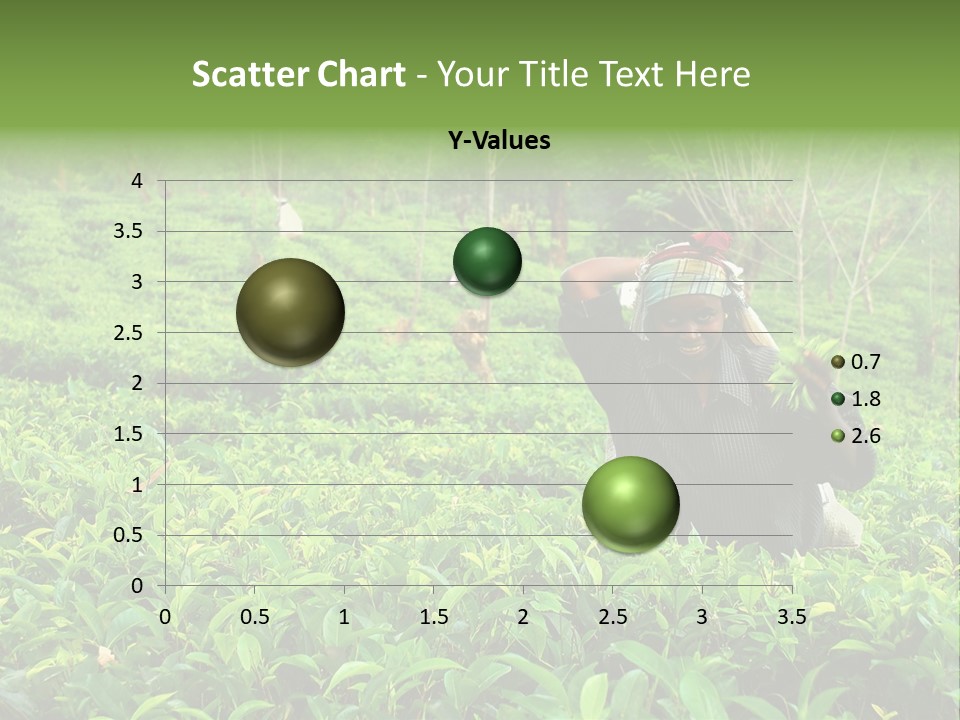 Scatter Chart - Your Title Text Here

Y-Values

4
3.5
3
2.5
2
1.5
1
0.5
0

0 0.5 1 1.5 2 2.5 3 3.5

0.7
1.8
2.6